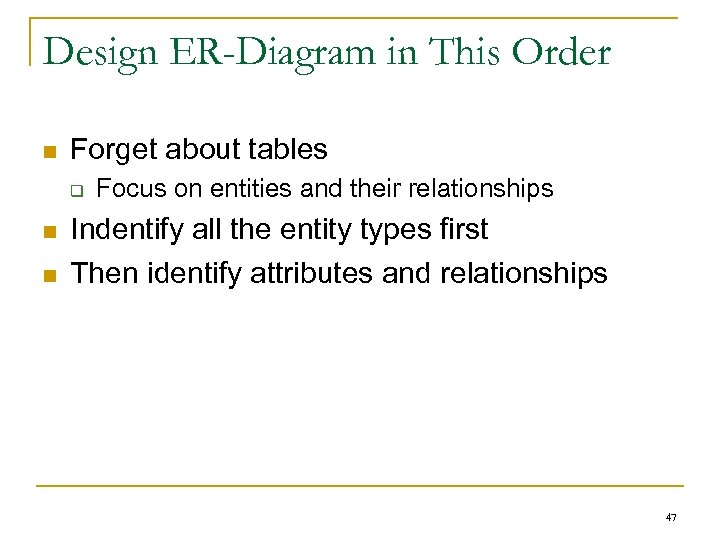 Design ER-Diagram in This Order

- Forget about tables
  - Focus on entities and their relationships
- Indentify all the entity types first
- Then identify attributes and relationships

47